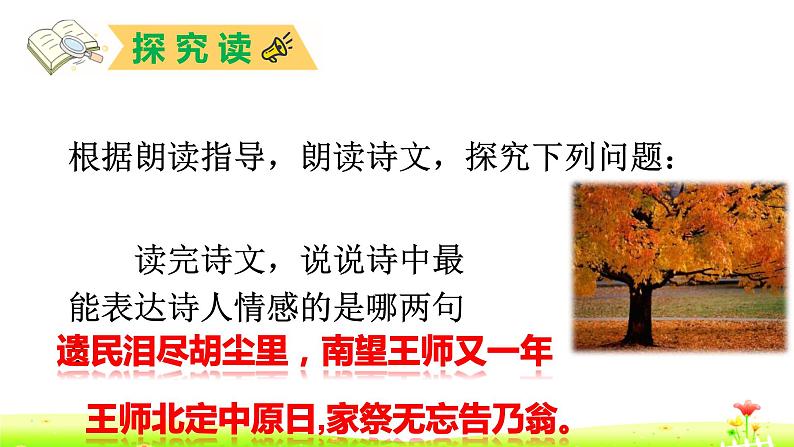 探究读

根据朗读指导，朗读诗文，探究下列问题：

读完诗文，说说诗中最能表达诗人情感的是哪两句

遗民泪尽胡尘里，南望王师又一年

王师北定中原日,家祭无忘告乃翁。